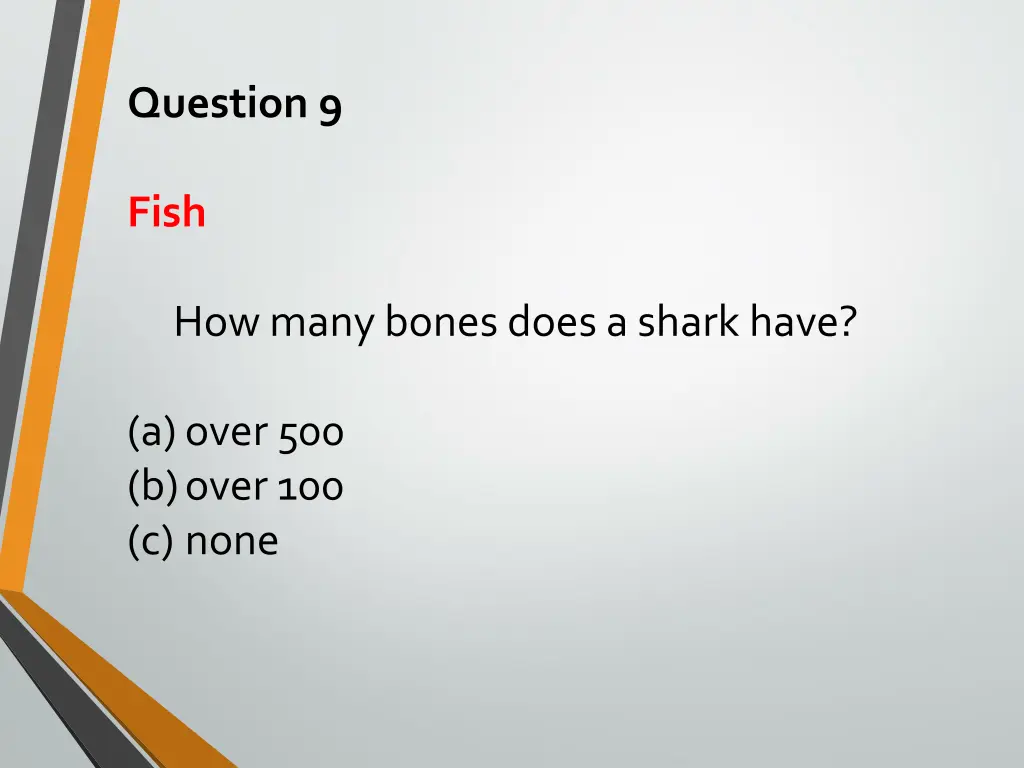 Question 9

Fish

How many bones does a shark have?

(a) over 500
(b) over 100
(c) none